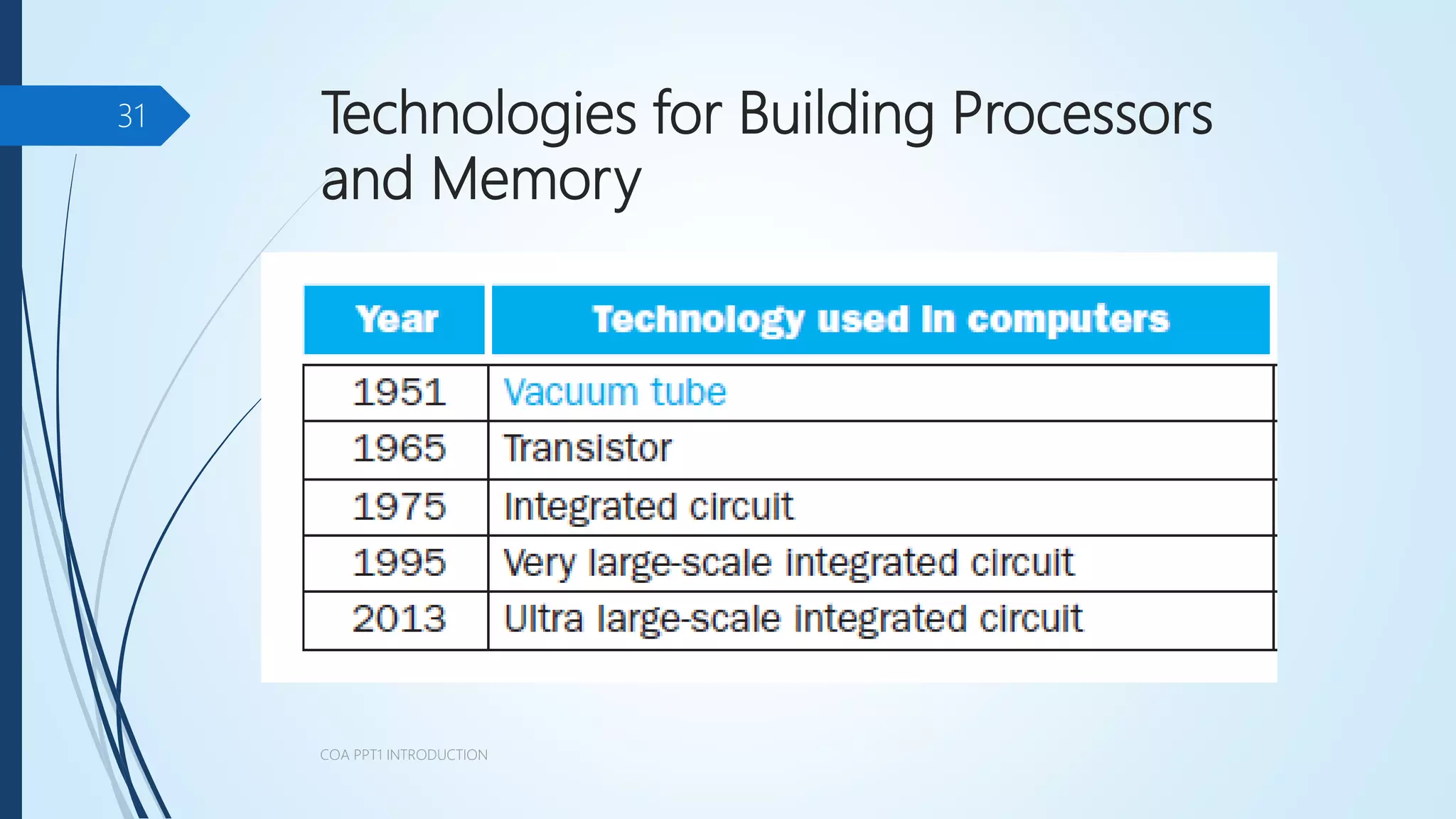 31

Technologies for Building Processors and Memory

| Year | Technology used in computers |
|---|---|
| 1951 | Vacuum tube |
| 1965 | Transistor |
| 1975 | Integrated circuit |
| 1995 | Very large-scale integrated circuit |
| 2013 | Ultra large-scale integrated circuit |

COA PPT1 INTRODUCTION